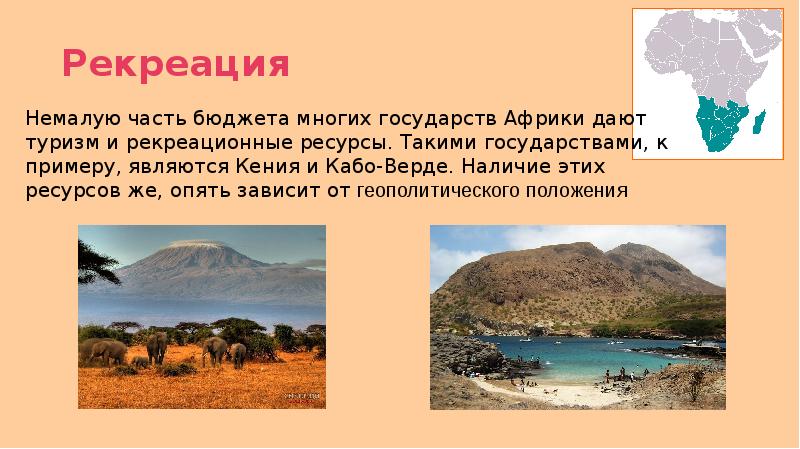 Рекреация

Немалую часть бюджета многих государств Африки дают туризм и рекреационные ресурсы. Такими государствами, к примеру, являются Кения и Кабо-Верде. Наличие этих ресурсов же, опять зависит от геополитического положения